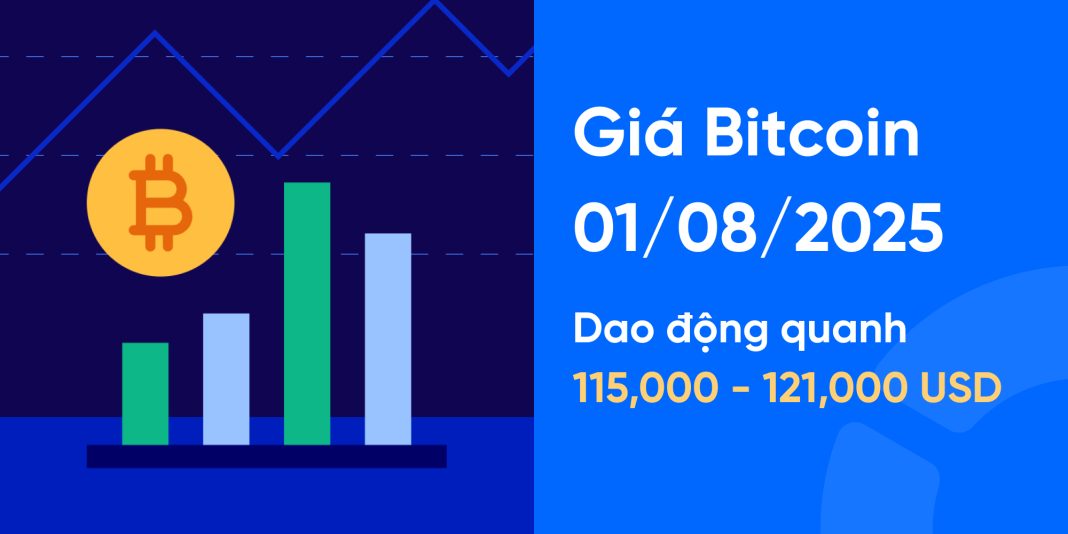 Giá Bitcoin
01/08/2025

Dao động quanh
115,000 - 121,000 USD